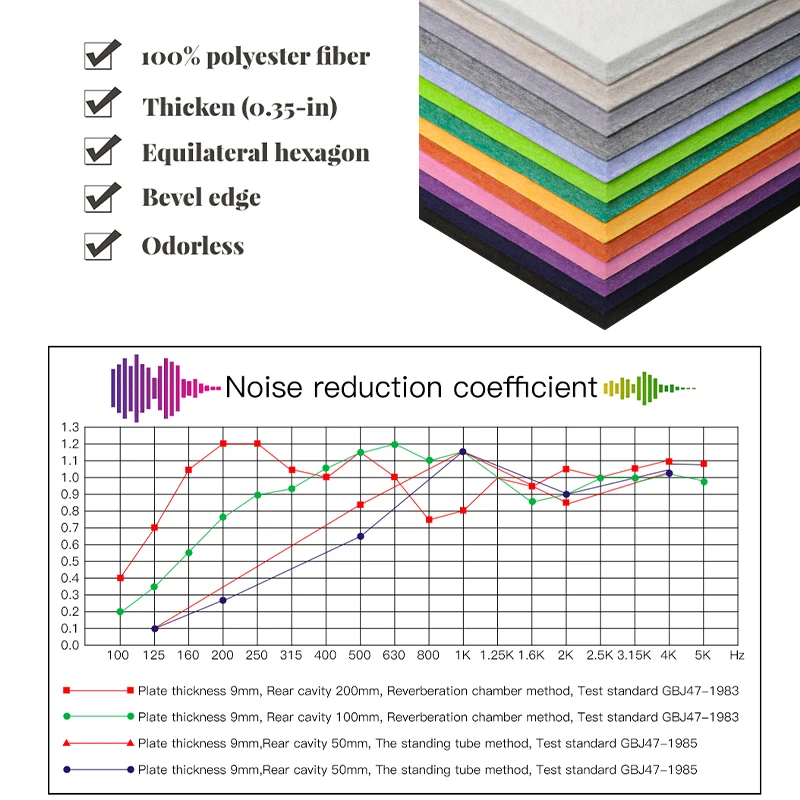 100% polyester fiber
Thicken (0.35-in)
Equilateral hexagon
Bevel edge
Odorless

Noise reduction coefficient

1.3
1.2
1.1
1.0
0.9
0.8
0.7
0.6
0.5
0.4
0.3
0.2
0.1
0.0

100 125 160 200 250 315 400 500 630 800 1K 1.25K 1.6K 2K 2.5K 3.15K 4K 5K Hz

Plate thickness 9mm, Rear cavity 200mm, Reverberation chamber method, Test standard GBJ47-1983
Plate thickness 9mm, Rear cavity 100mm, Reverberation chamber method, Test standard GBJ47-1983
Plate thickness 9mm,Rear cavity 50mm, The standing tube method, Test standard GBJ47-1985
Plate thickness 9mm,Rear cavity 50mm, The standing tube method, Test standard GBJ47-1985